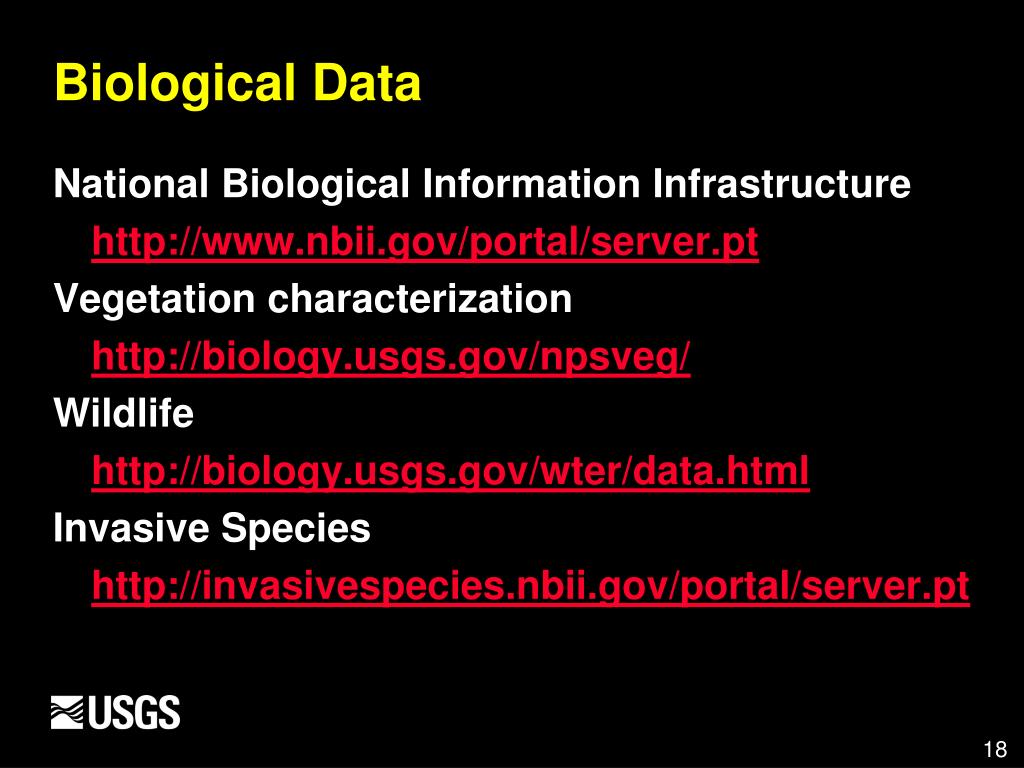 Biological Data

National Biological Information Infrastructure
http://www.nbii.gov/portal/server.pt
Vegetation characterization
http://biology.usgs.gov/npsveg/
Wildlife
http://biology.usgs.gov/wter/data.html
Invasive Species
http://invasivespecies.nbii.gov/portal/server.pt

USGS

18